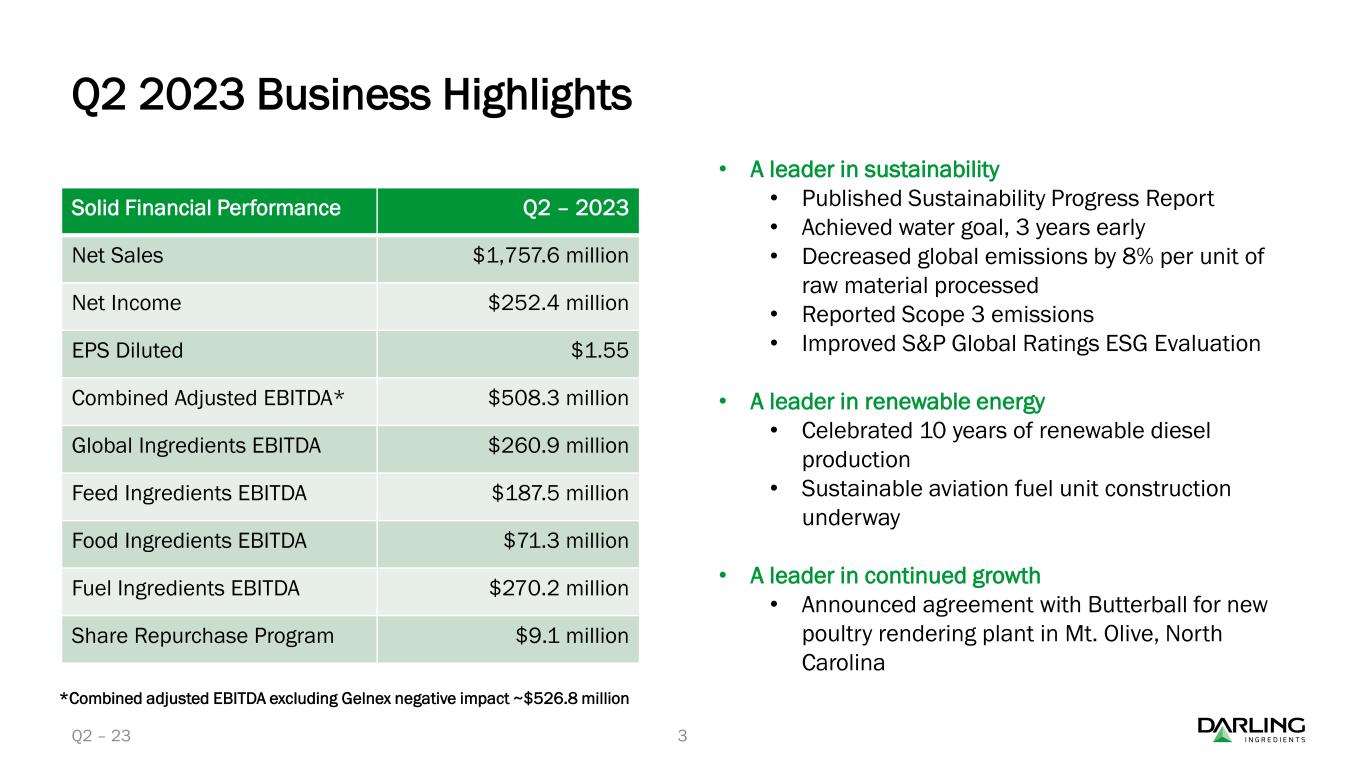 Q2 2023 Business Highlights

| Solid Financial Performance | Q2 – 2023 |
|---|---|
| Net Sales | \$1,757.6 million |
| Net Income | \$252.4 million |
| EPS Diluted | \$1.55 |
| Combined Adjusted EBITDA* | \$508.3 million |
| Global Ingredients EBITDA | \$260.9 million |
| Feed Ingredients EBITDA | \$187.5 million |
| Food Ingredients EBITDA | \$71.3 million |
| Fuel Ingredients EBITDA | \$270.2 million |
| Share Repurchase Program | \$9.1 million |

*Combined adjusted EBITDA excluding Gelnex negative impact ~\$526.8 million

• A leader in sustainability
• Published Sustainability Progress Report
• Achieved water goal, 3 years early
• Decreased global emissions by 8% per unit of raw material processed
• Reported Scope 3 emissions
• Improved S&P Global Ratings ESG Evaluation

• A leader in renewable energy
• Celebrated 10 years of renewable diesel production
• Sustainable aviation fuel unit construction underway

• A leader in continued growth
• Announced agreement with Butterball for new poultry rendering plant in Mt. Olive, North Carolina

Q2 – 23
3
DARLING INGREDIENTS